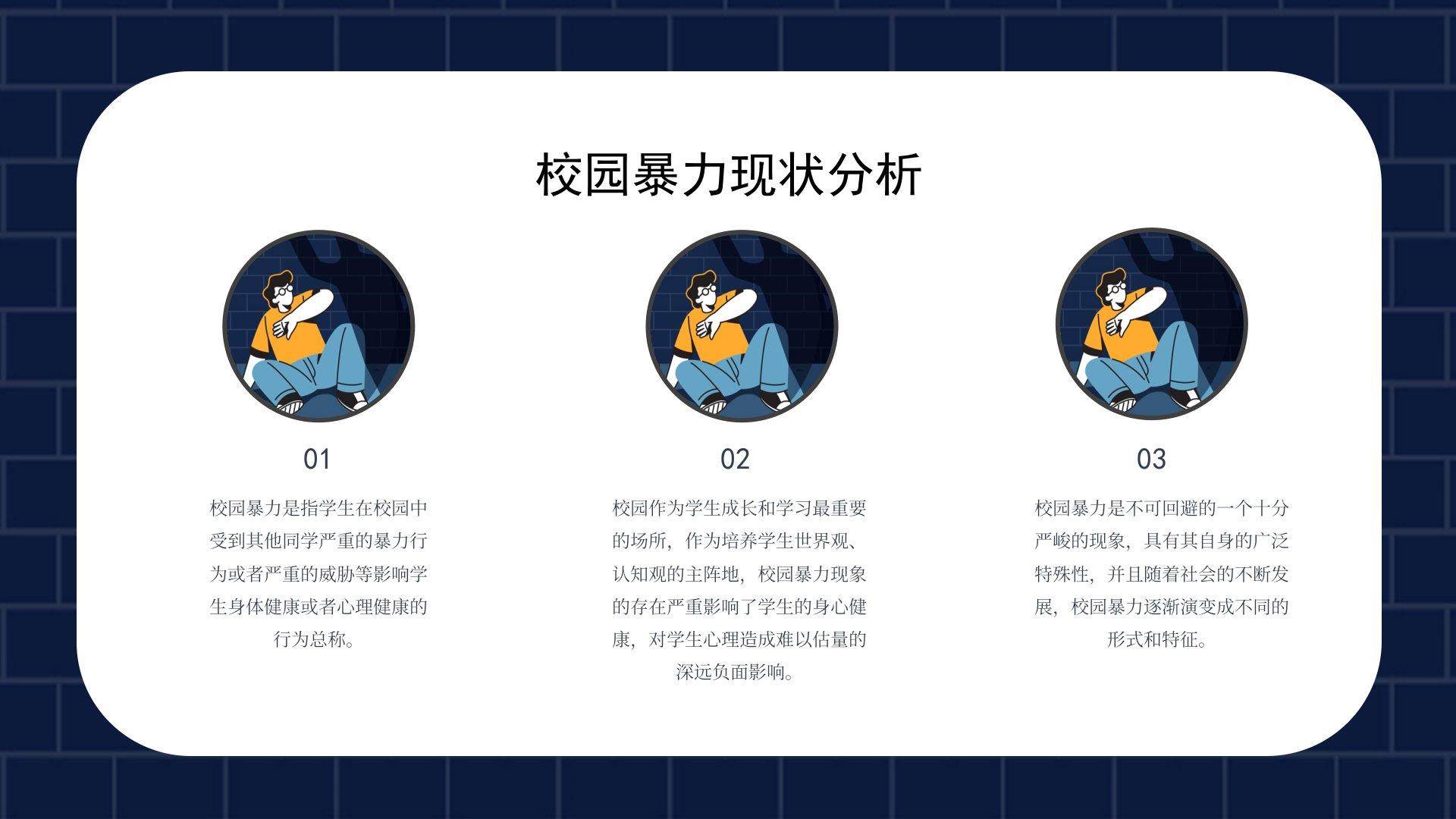 校园暴力现状分析

01

校园暴力是指学生在校园中受到其他同学严重的暴力行为或者严重的威胁等影响学生身体健康或者心理健康的行为总称。

02

校园作为学生成长和学习最重要的场所，作为培养学生世界观、认知观的主阵地，校园暴力现象的存在严重影响了学生的身心健康，对学生心理造成难以估量的深远负面影响。

03

校园暴力是不可回避的一个十分严峻的现象，具有其自身的广泛特殊性，并且随着社会的不断发展，校园暴力逐渐演变成不同的形式和特征。